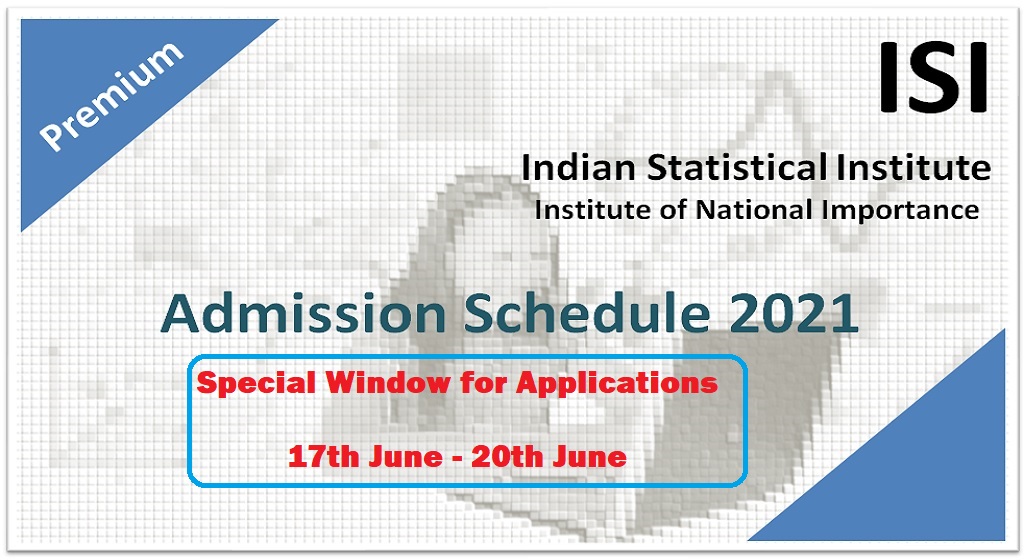 Premium

ISI

Indian Statistical Institute
Institute of National Importance

Admission Schedule 2021

Special Window for Applications

17th June - 20th June